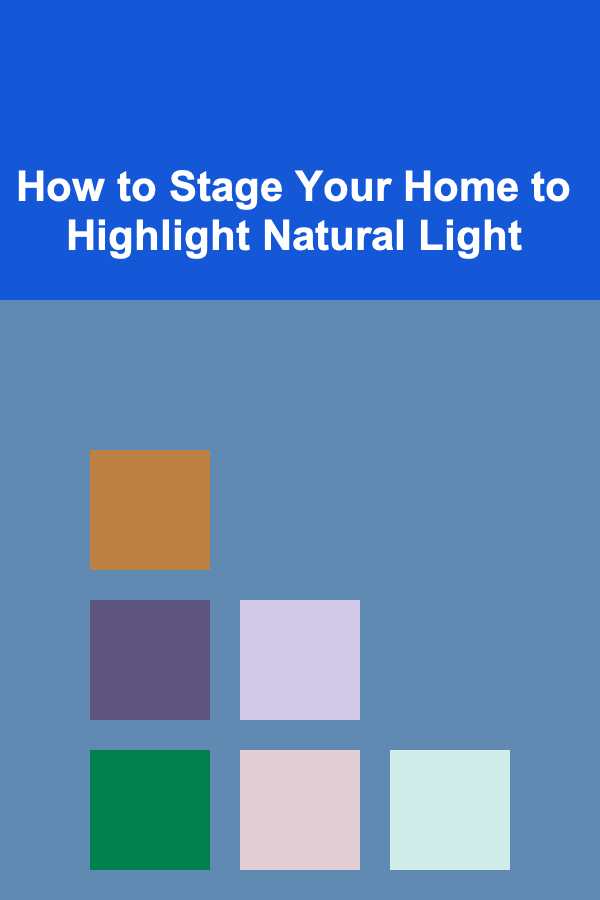 How to Stage Your Home to Highlight Natural Light